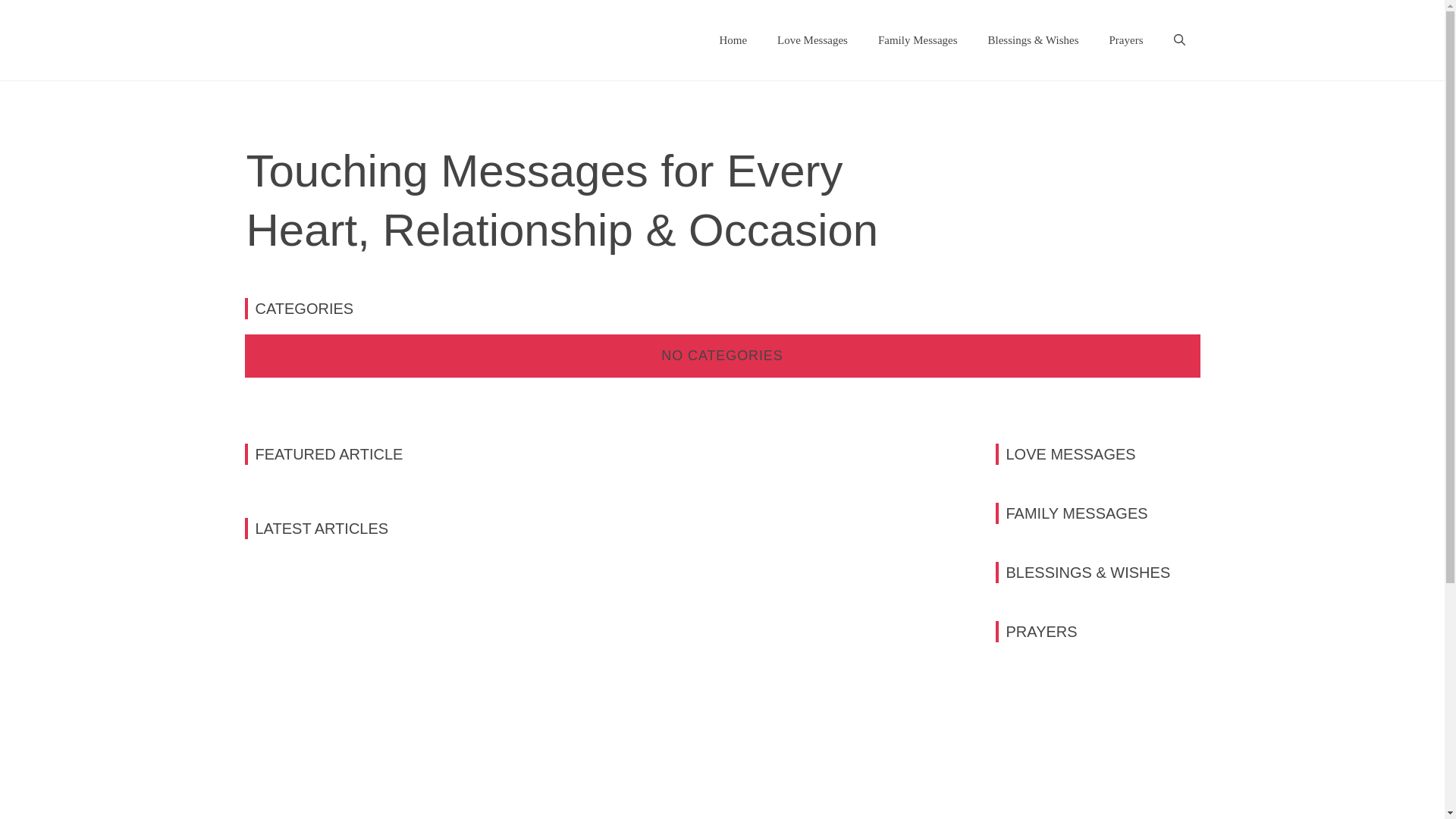 Home Love Messages Family Messages Blessings & Wishes Prayers

Touching Messages for Every Heart, Relationship & Occasion

CATEGORIES

NO CATEGORIES

FEATURED ARTICLE

LATEST ARTICLES

LOVE MESSAGES

FAMILY MESSAGES

BLESSINGS & WISHES

PRAYERS